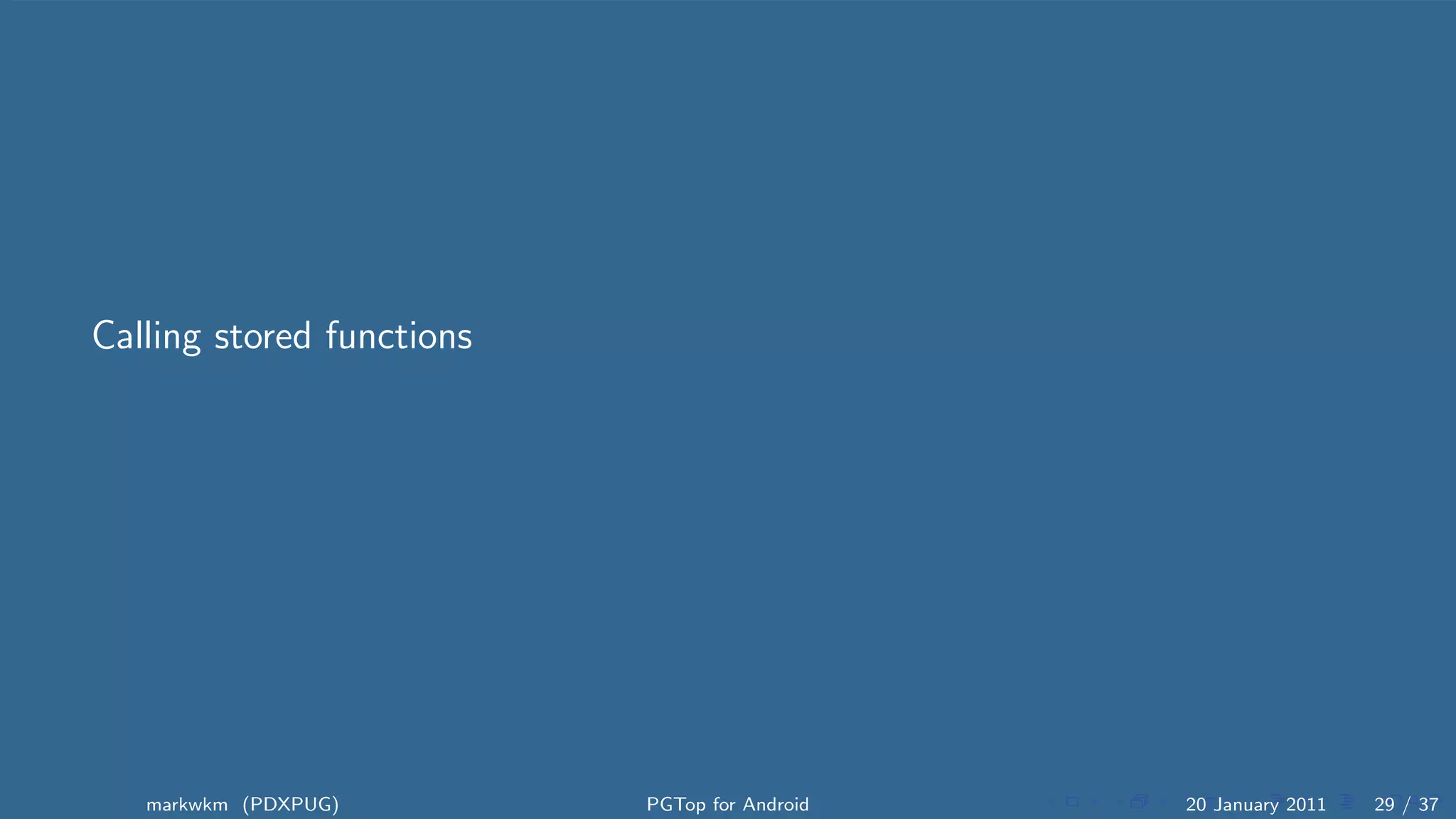 Calling stored functions

markwkm (PDXPUG)

PGTop for Android

20 January 2011

29 / 37